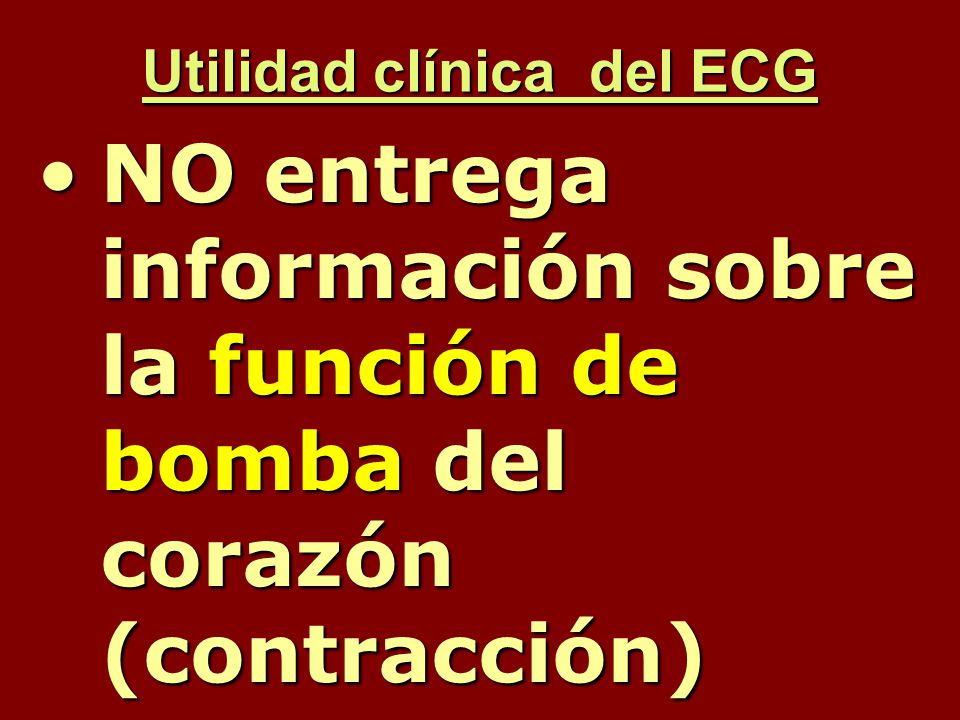 Utilidad clínica  del ECG

• NO entrega información sobre la función de bomba del corazón (contracción)